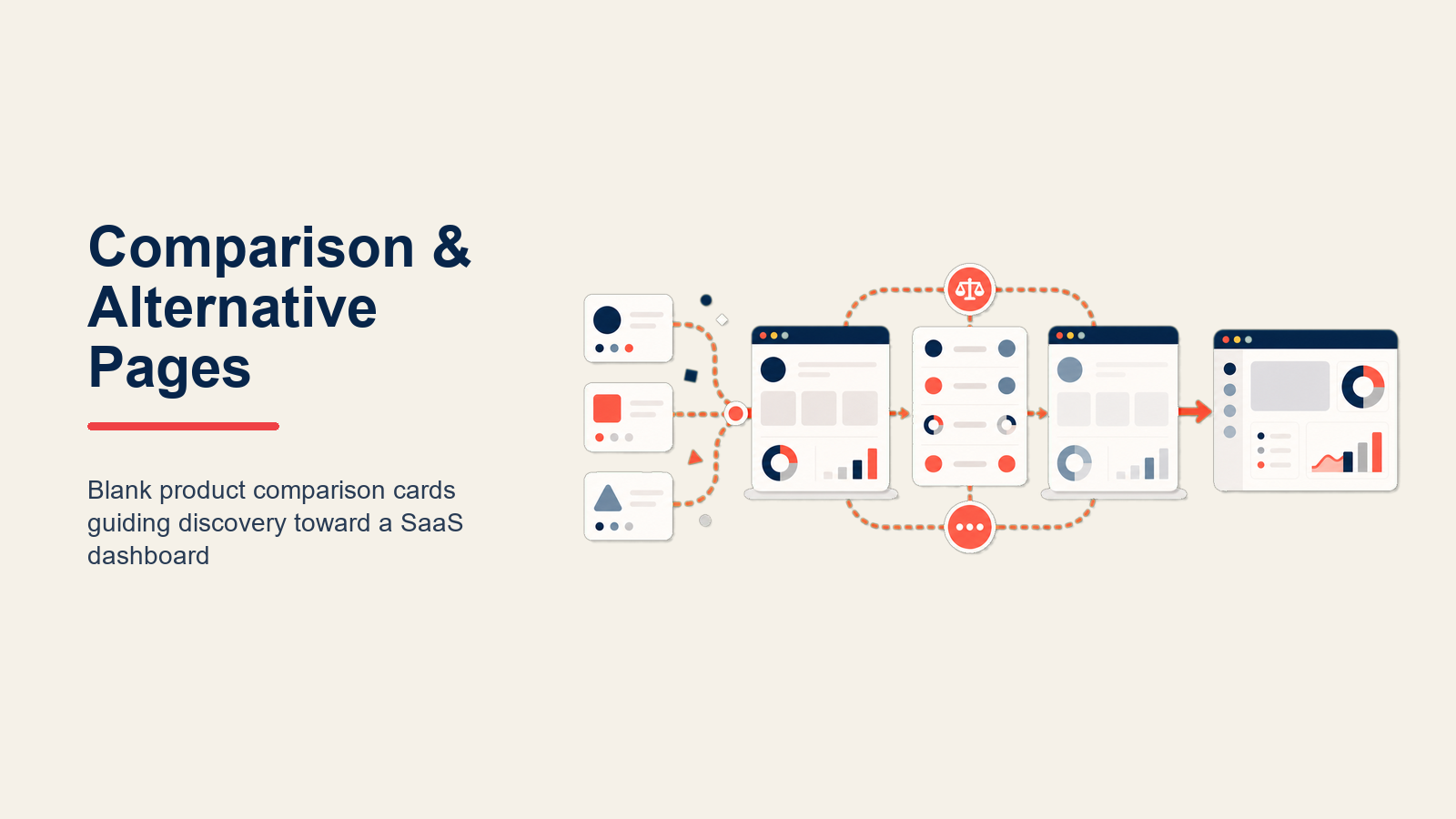 Comparison & Alternative Pages

Blank product comparison cards guiding discovery toward a SaaS dashboard